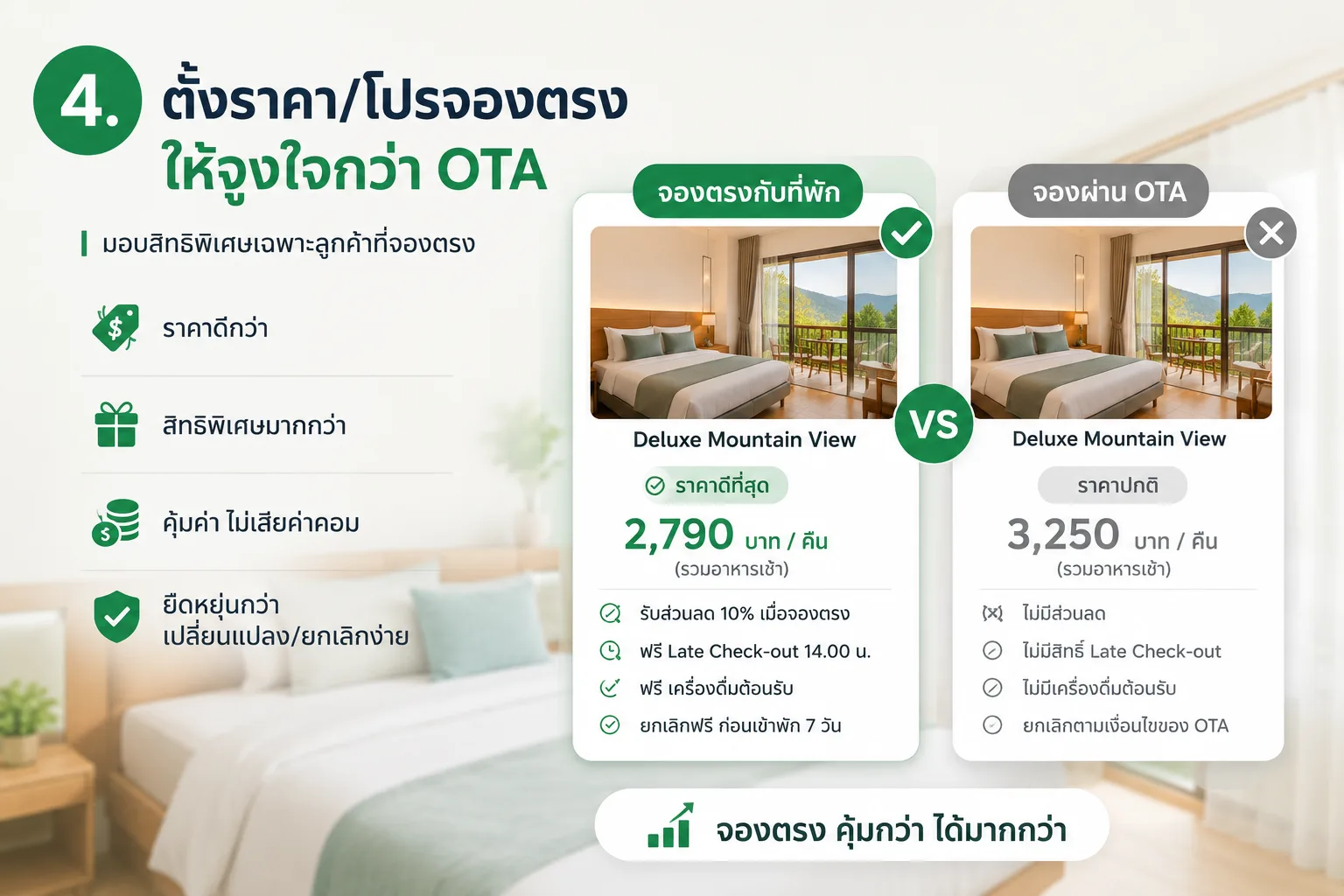 4. ตั้งราคา/โปรจองตรง ให้จูงใจกว่า OTA

มอบสิทธิพิเศษเฉพาะลูกค้าที่จองตรง

ราคาดีกว่า

สิทธิพิเศษมากกว่า

คุ้มค่า ไม่เสียค่าคอม

ยืดหยุ่นกว่า
เปลี่ยนแปลง/ยกเลิกง่าย

จองตรงกับที่พัก

Deluxe Mountain View

ราคาดีที่สุด

2,790 บาท / คืน
(รวมอาหารเช้า)

รับส่วนลด 10% เมื่อจองตรง
ฟรี Late Check-out 14.00 น.
ฟรี เครื่องดื่มต้อนรับ
ยกเลิกฟรี ก่อนเข้าพัก 7 วัน

VS

จองผ่าน OTA

Deluxe Mountain View

ราคาปกติ

3,250 บาท / คืน
(รวมอาหารเช้า)

ไม่มีส่วนลด
ไม่มีสิทธิ์ Late Check-out
ไม่มีเครื่องดื่มต้อนรับ
ยกเลิกตามเงื่อนไขของ OTA

จองตรง คุ้มกว่า ได้มากกว่า